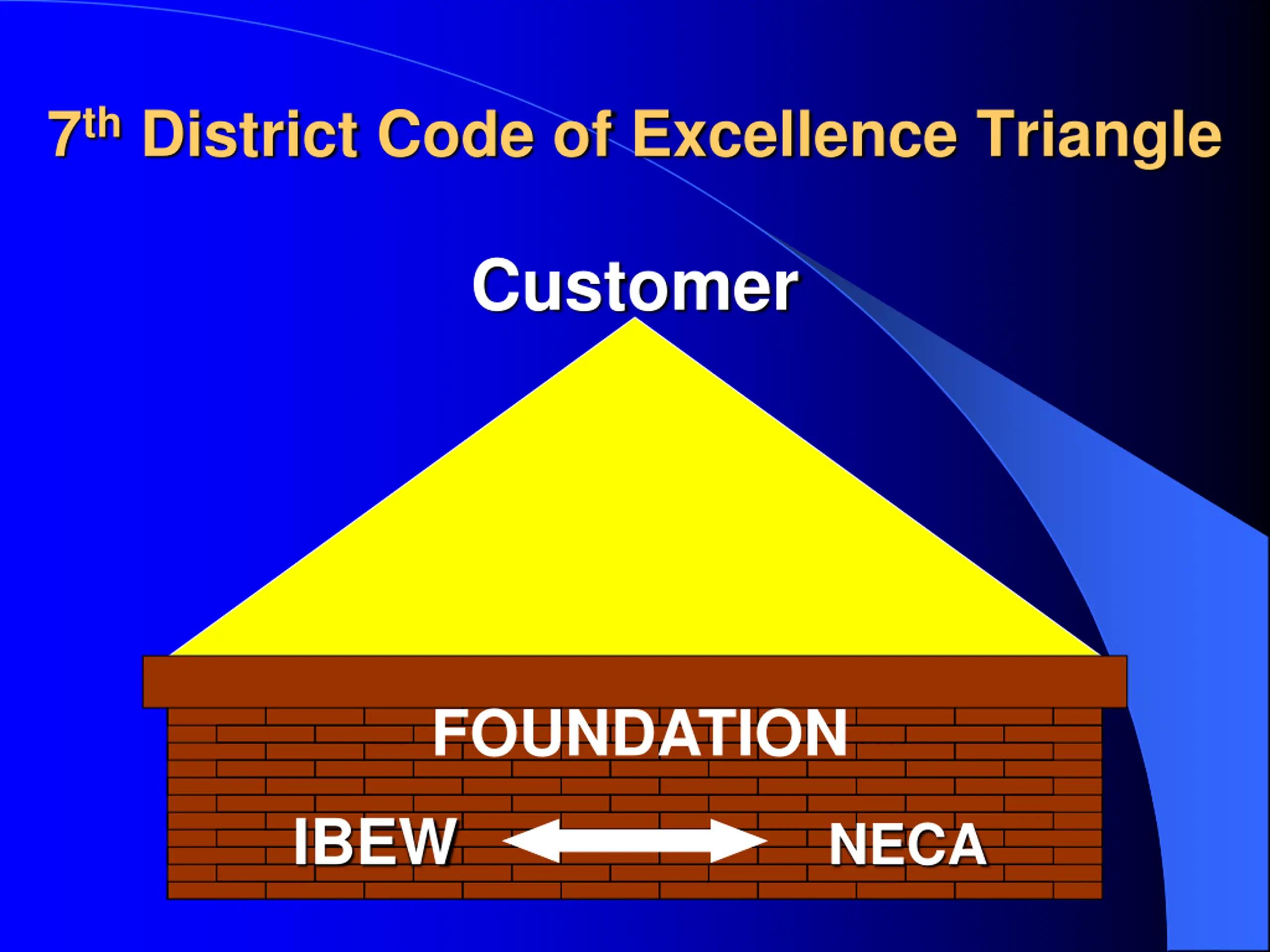 7th District Code of Excellence Triangle

Customer

FOUNDATION

IBEW NECA